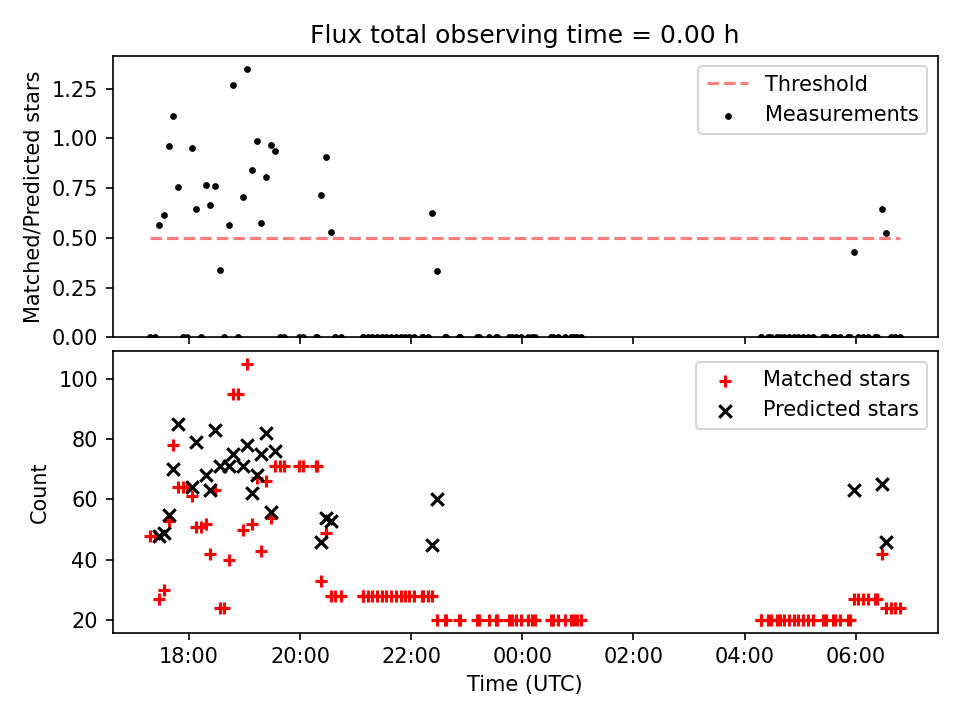 Flux total observing time = 0.00 h

Matched/Predicted stars

1.25
1.00
0.75
0.50
0.25
0.00

Threshold
Measurements

Count

100
80
60
40
20

Matched stars
Predicted stars

18:00
20:00
22:00
00:00
02:00
04:00
06:00

Time (UTC)